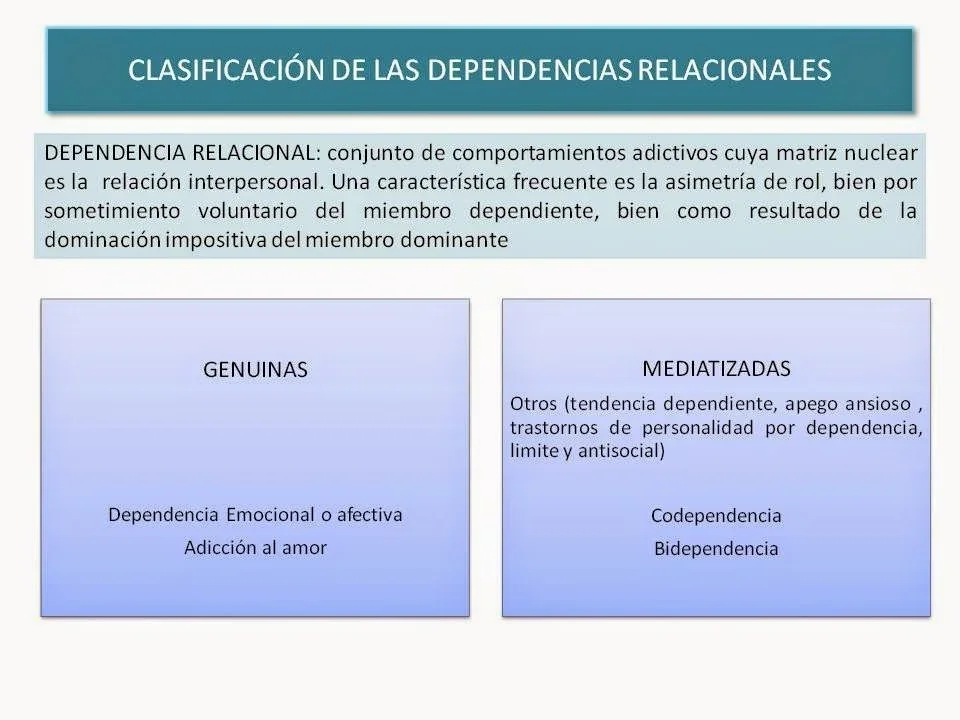 CLASIFICACIÓN DE LAS DEPENDENCIAS RELACIONALES

DEPENDENCIA RELACIONAL: conjunto de comportamientos adictivos cuya matriz nuclear es la relación interpersonal. Una característica frecuente es la asimetría de rol, bien por sometimiento voluntario del miembro dependiente, bien como resultado de la dominación impositiva del miembro dominante

GENUINAS

Dependencia Emocional o afectiva

Adicción al amor

MEDIATIZADAS

Otros (tendencia dependiente, apego ansioso , trastornos de personalidad por dependencia, limite y antisocial)

Codependencia

Bidependencia